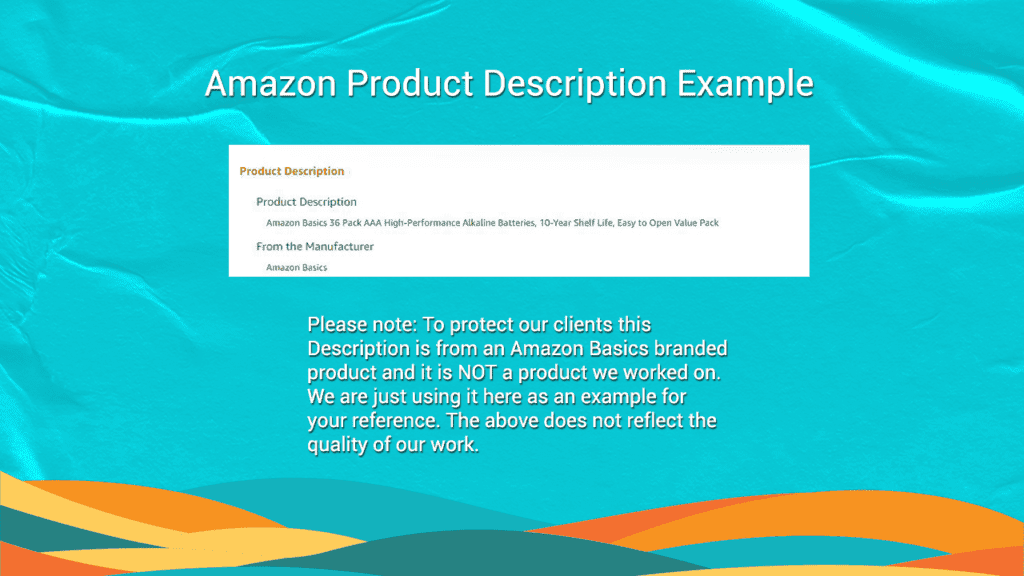 Amazon Product Description Example

Product Description

Product Description

Amazon Basics 36 Pack AAA High-Performance Alkaline Batteries, 10-Year Shelf Life, Easy to Open Value Pack

From the Manufacturer

Amazon Basics

Please note: To protect our clients this Description is from an Amazon Basics branded product and it is NOT a product we worked on. We are just using it here as an example for your reference. The above does not reflect the quality of our work.